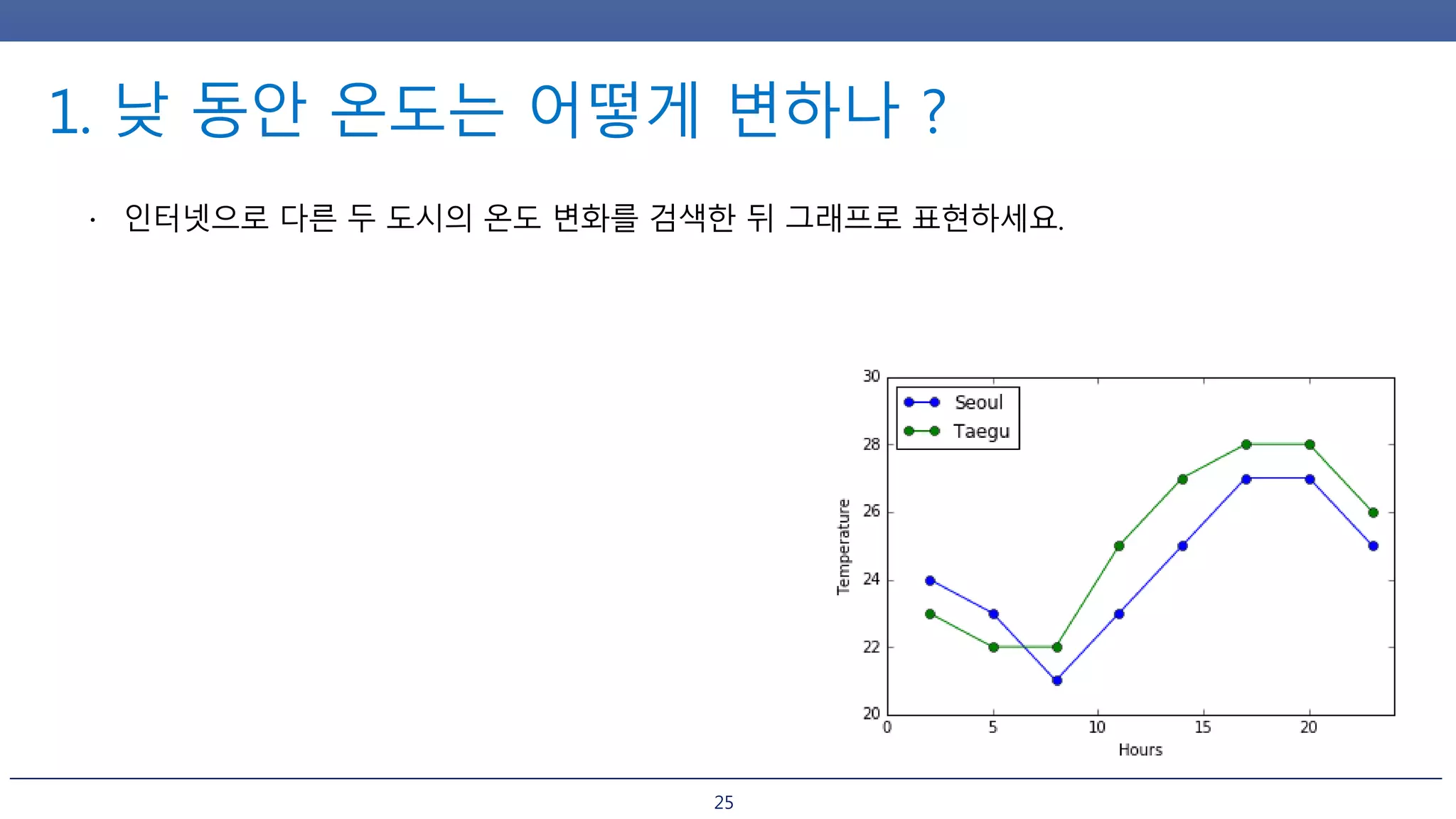 1. 낮 동안 온도는 어떻게 변하나 ?

· 인터넷으로 다른 두 도시의 온도 변화를 검색한 뒤 그래프로 표현하세요.

Seoul
Taegu

30
28
26
24
22
20

Temperature

0
5
10
15
20

Hours

25